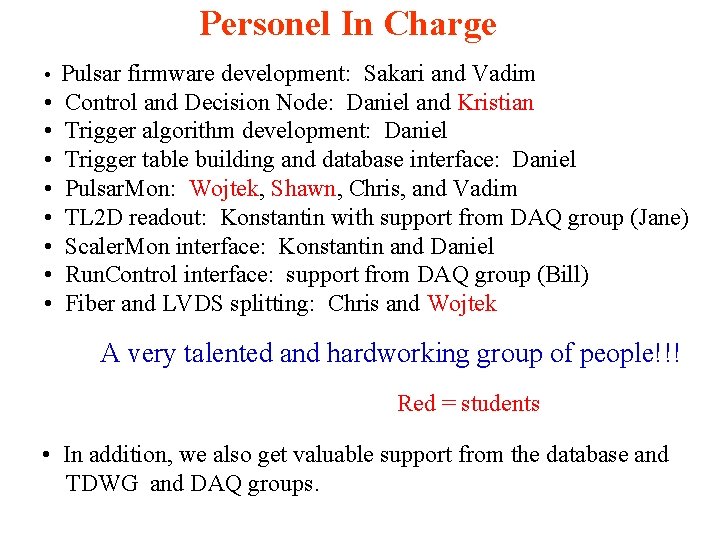 Personel In Charge

• Pulsar firmware development: Sakari and Vadim
• Control and Decision Node: Daniel and Kristian
• Trigger algorithm development: Daniel
• Trigger table building and database interface: Daniel
• PulsarMon: Wojtek, Shawn, Chris, and Vadim
• TL2D readout: Konstantin with support from DAQ group (Jane)
• ScalerMon interface: Konstantin and Daniel
• RunControl interface: support from DAQ group (Bill)
• Fiber and LVDS splitting: Chris and Wojtek

A very talented and hardworking group of people!!!

Red = students

• In addition, we also get valuable support from the database and TDWG and DAQ groups.